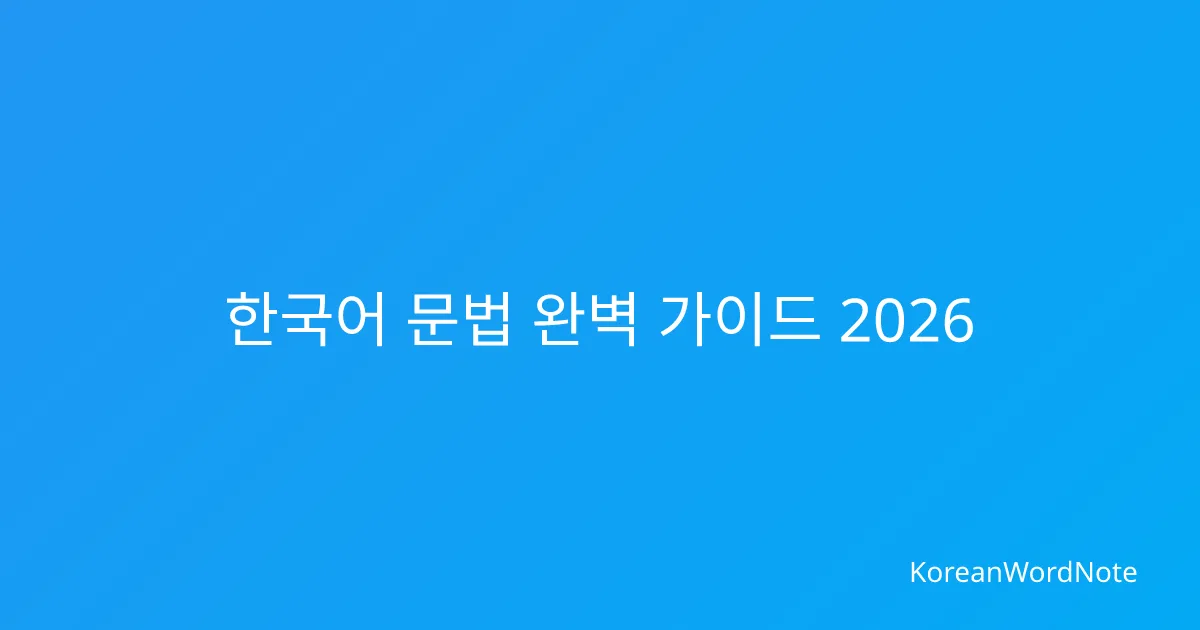 한국어 문법 완벽 가이드 2026

KoreanWordNote